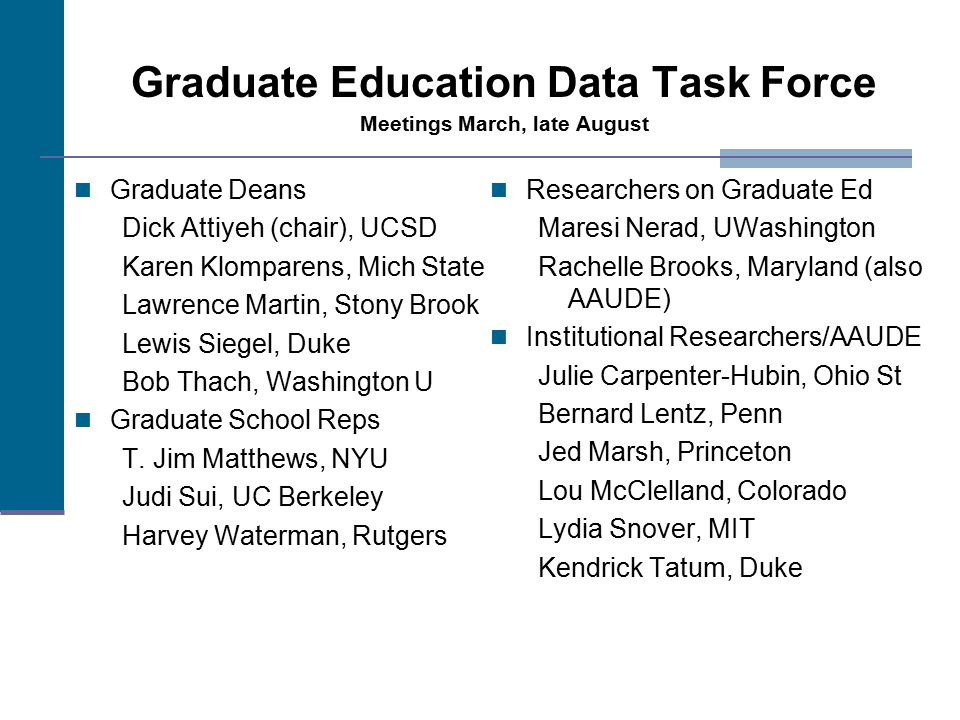 Graduate Education Data Task Force

Meetings March, late August

Graduate Deans
Dick Attiyeh (chair), UCSD
Karen Klomparens, Mich State
Lawrence Martin, Stony Brook
Lewis Siegel, Duke
Bob Thach, Washington U

Graduate School Reps
T. Jim Matthews, NYU
Judi Sui, UC Berkeley
Harvey Waterman, Rutgers

Researchers on Graduate Ed
Maresi Nerad, UWashington
Rachelle Brooks, Maryland (also AAUDE)

Institutional Researchers/AAUDE
Julie Carpenter-Hubin, Ohio St
Bernard Lentz, Penn
Jed Marsh, Princeton
Lou McClelland, Colorado
Lydia Snover, MIT
Kendrick Tatum, Duke